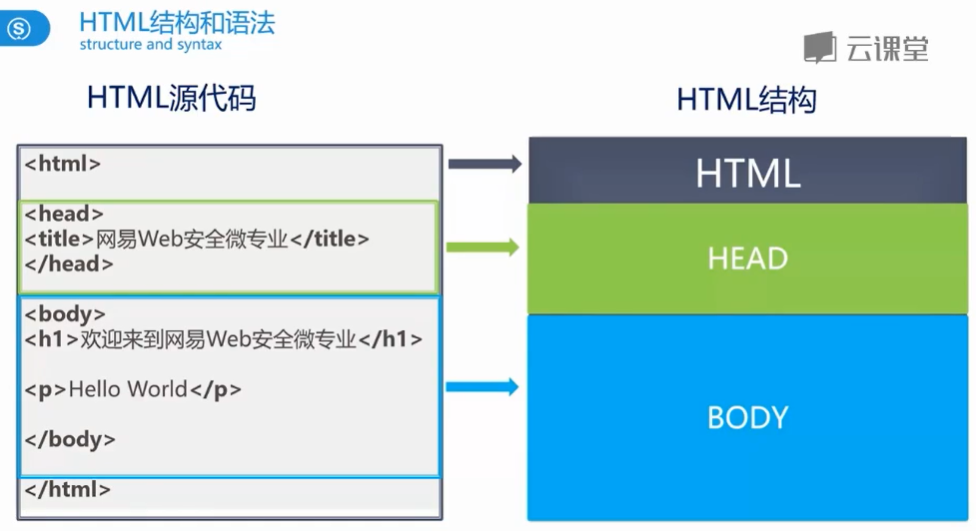 HTML结构和语法
structure and syntax

云课堂

HTML源代码

<html>

<head>
<title>网易Web安全微专业</title>
</head>

<body>
<h1>欢迎来到网易Web安全微专业</h1>

<p>Hello World</p>

</body>

</html>

HTML结构

HTML

HEAD

BODY